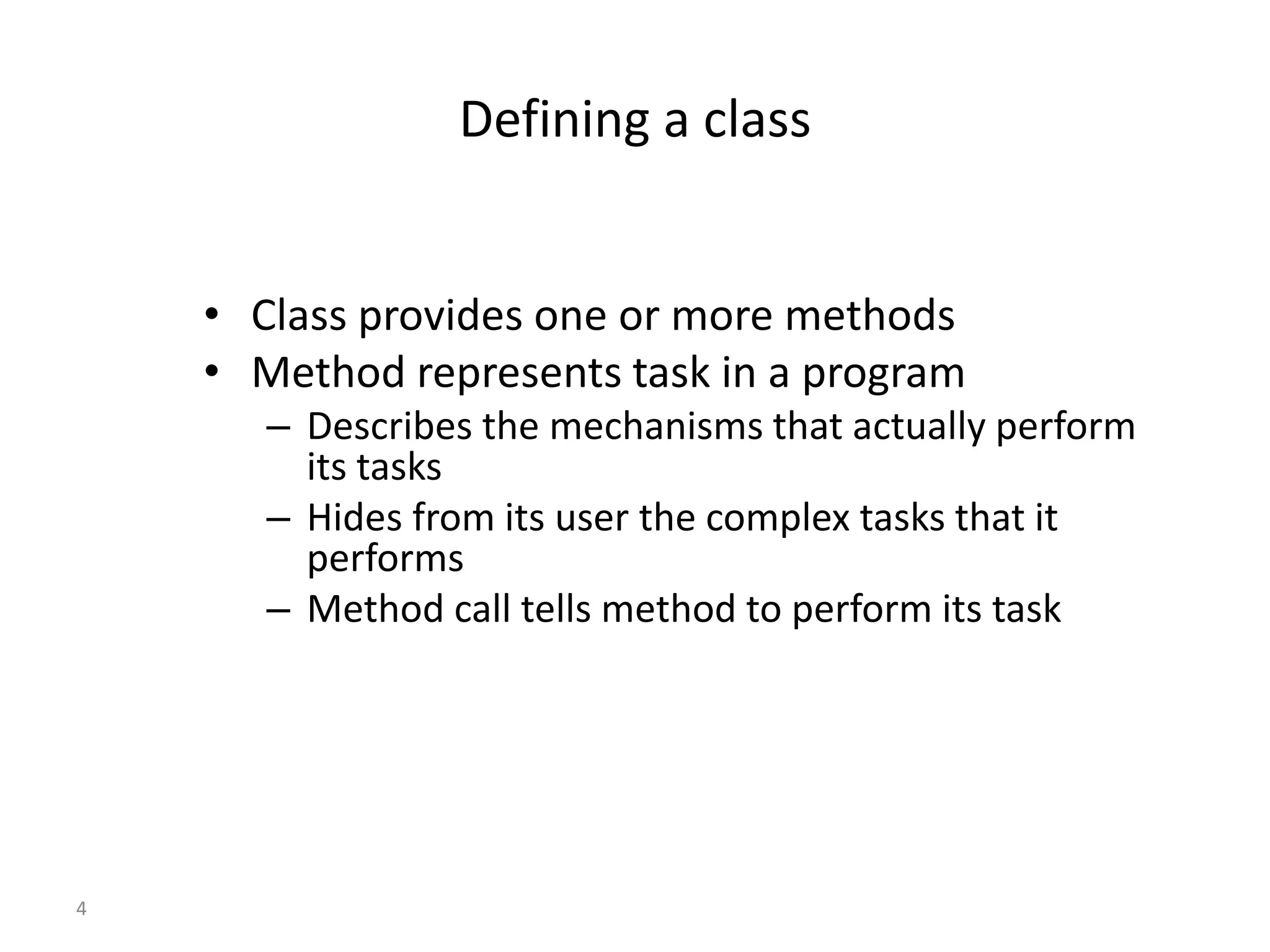 Defining a class

• Class provides one or more methods
• Method represents task in a program
– Describes the mechanisms that actually perform its tasks
– Hides from its user the complex tasks that it performs
– Method call tells method to perform its task

4